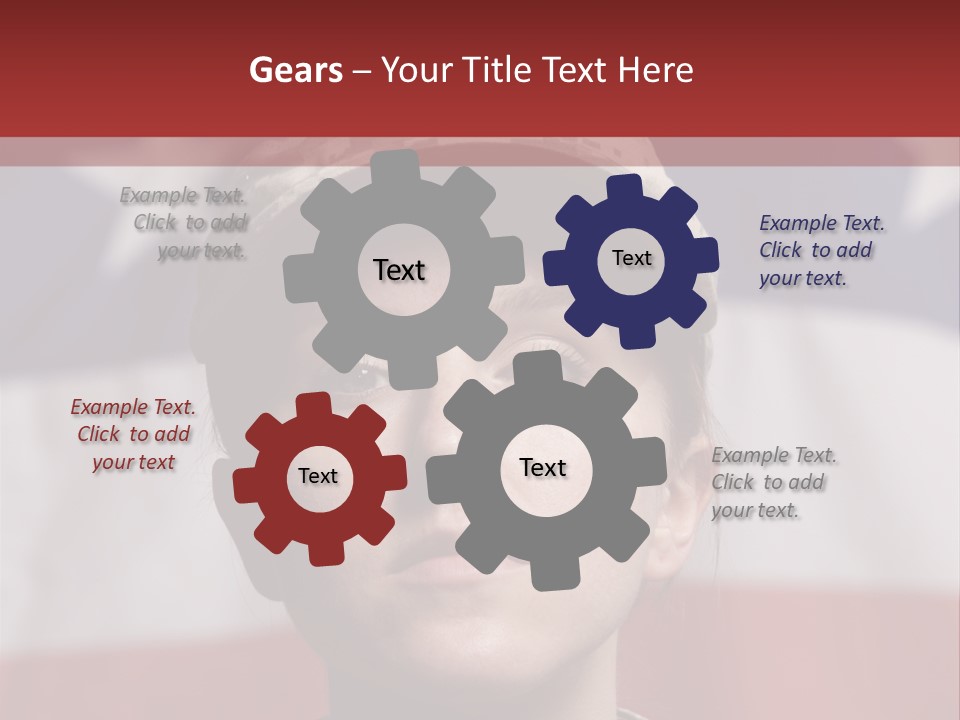 Gears – Your Title Text Here

Example Text. Click to add your text.

Text

Text

Example Text. Click to add your text.

Example Text. Click to add your text

Text

Text

Example Text. Click to add your text.